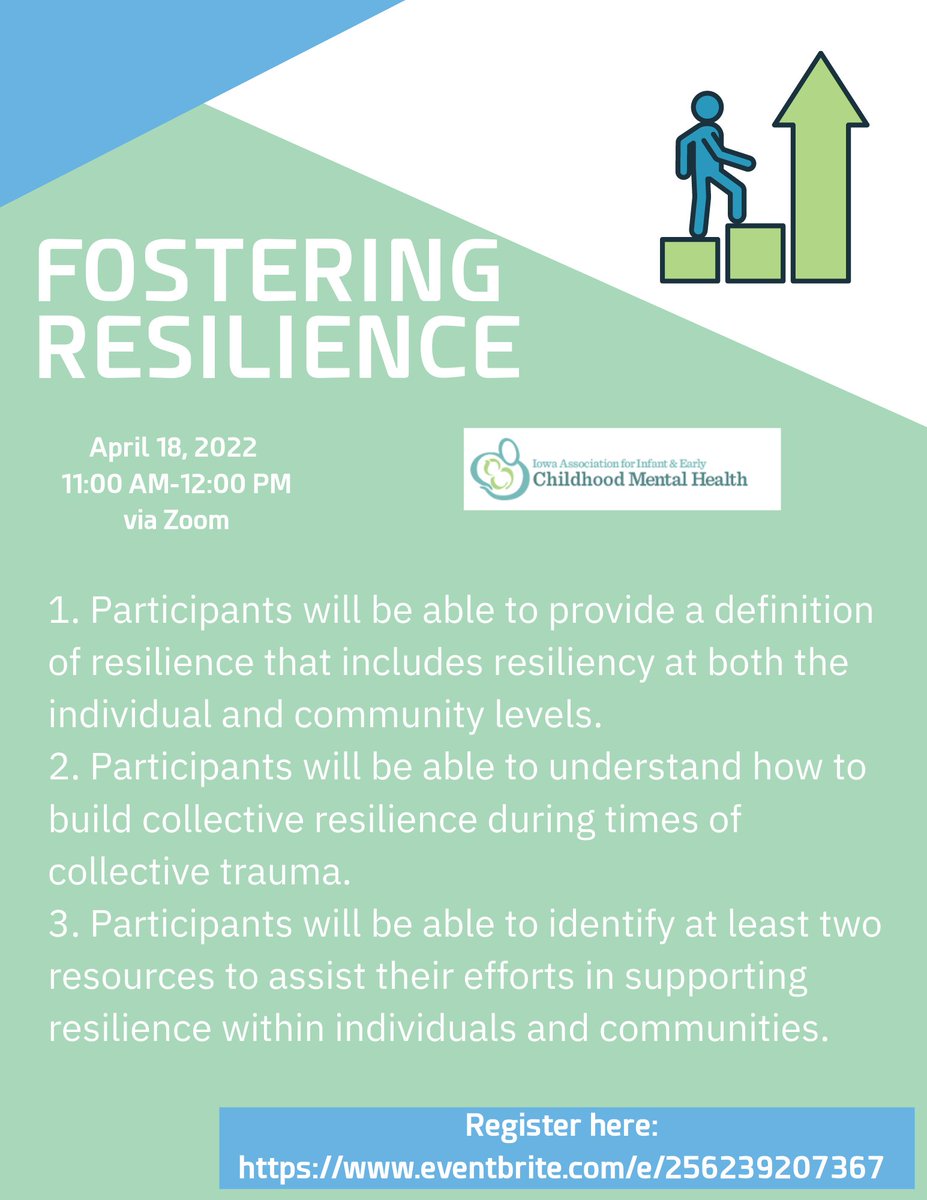 FOSTERING RESILIENCE

April 18, 2022
11:00 AM-12:00 PM
via Zoom

Iowa Association for Infant & Early
Childhood Mental Health

1. Participants will be able to provide a definition of resilience that includes resiliency at both the individual and community levels.
2. Participants will be able to understand how to build collective resilience during times of collective trauma.
3. Participants will be able to identify at least two resources to assist their efforts in supporting resilience within individuals and communities.

Register here:
https://www.eventbrite.com/e/256239207367